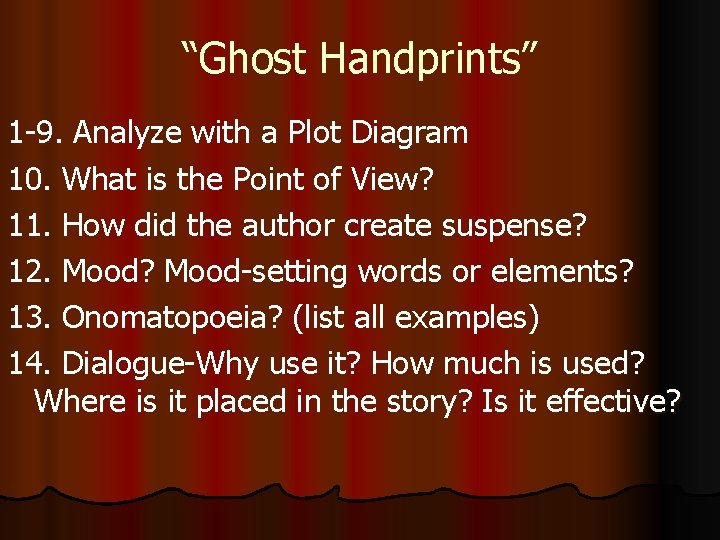 “Ghost Handprints”

1-9. Analyze with a Plot Diagram

10. What is the Point of View?

11. How did the author create suspense?

12. Mood? Mood-setting words or elements?

13. Onomatopoeia? (list all examples)

14. Dialogue-Why use it? How much is used? Where is it placed in the story? Is it effective?